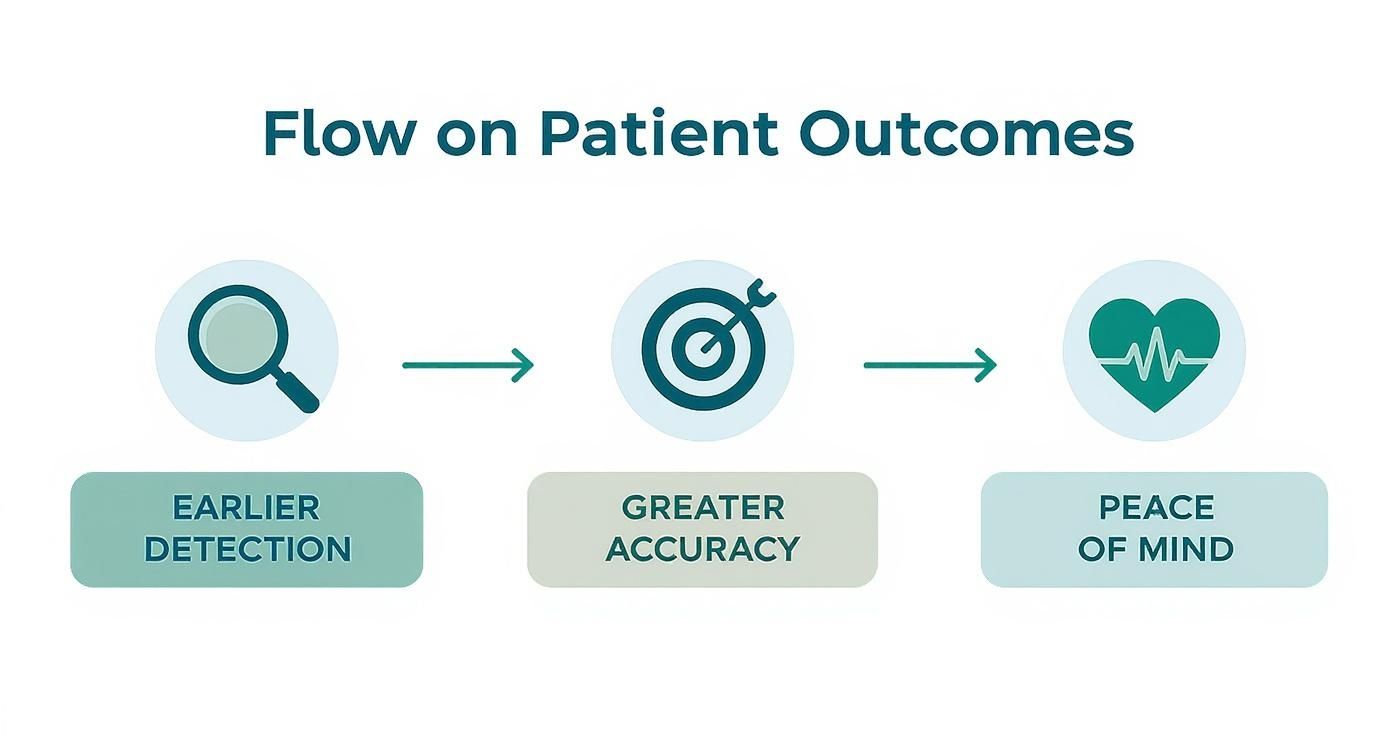 Flow on Patient Outcomes

EARLIER DETECTION

GREATER ACCURACY

PEACE OF MIND